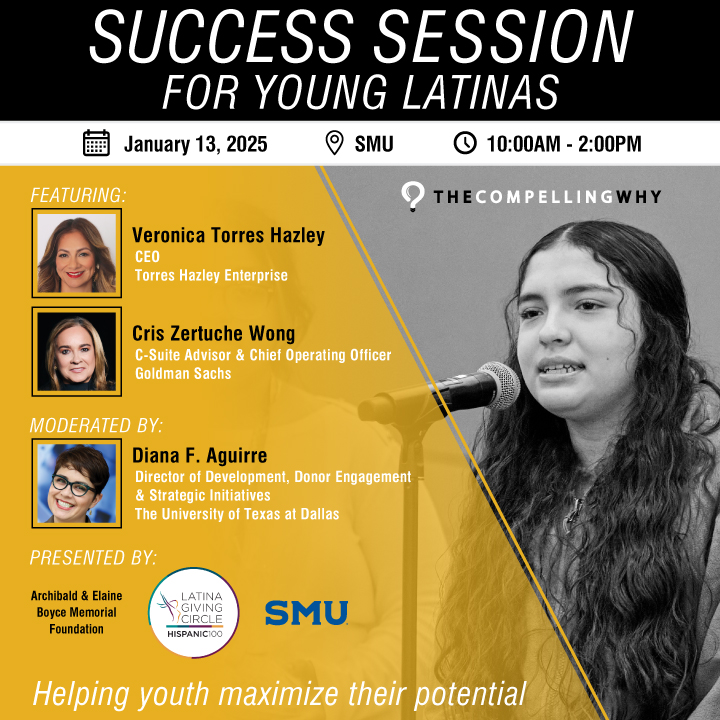 SUCCESS SESSION
FOR YOUNG LATINAS

January 13, 2025 SMU 10:00AM - 2:00PM

FEATURING:

THECOMPELLINGWHY

Veronica Torres Hazley
CEO
Torres Hazley Enterprise

Cris Zertuche Wong
C-Suite Advisor & Chief Operating Officer
Goldman Sachs

MODERATED BY:

Diana F. Aguirre
Director of Development, Donor Engagement & Strategic Initiatives
The University of Texas at Dallas

PRESENTED BY:

Archibald & Elaine Boyce Memorial Foundation

LATINA GIVING CIRCLE
HISPANIC100

SMU

Helping youth maximize their potential